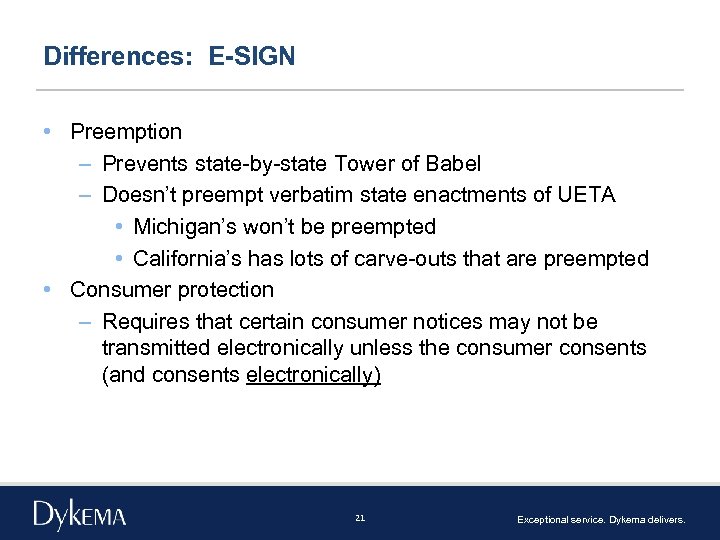 Differences: E-SIGN

• Preemption
– Prevents state-by-state Tower of Babel
– Doesn't preempt verbatim state enactments of UETA
• Michigan's won't be preempted
• California's has lots of carve-outs that are preempted
• Consumer protection
– Requires that certain consumer notices may not be transmitted electronically unless the consumer consents (and consents electronically)

DYKEMA

21

Exceptional service. Dykema delivers.